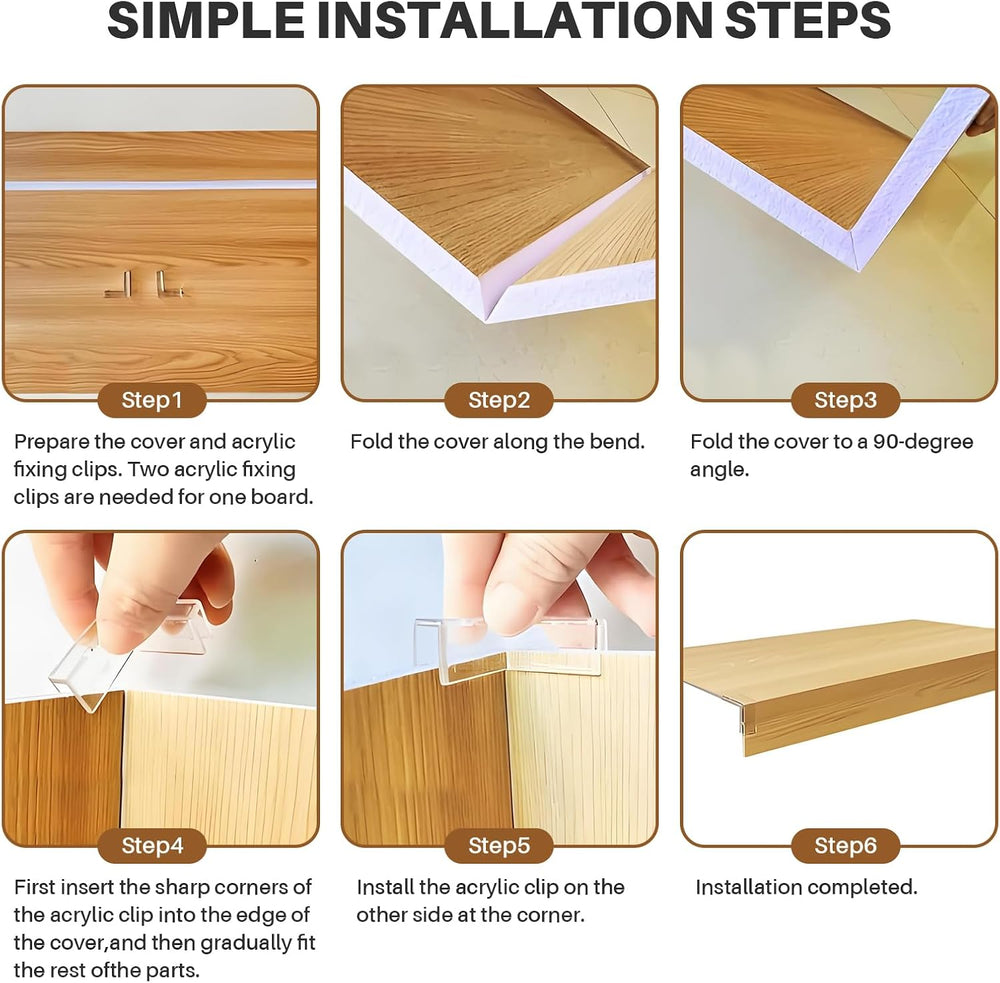 SIMPLE INSTALLATION STEPS

Step1

Prepare the cover and acrylic fixing clips. Two acrylic fixing clips are needed for one board.

Step2

Fold the cover along the bend.

Step3

Fold the cover to a 90-degree angle.

Step4

First insert the sharp corners of the acrylic clip into the edge of the cover,and then gradually fit the rest ofthe parts.

Step5

Install the acrylic clip on the other side at the corner.

Step6

Installation completed.